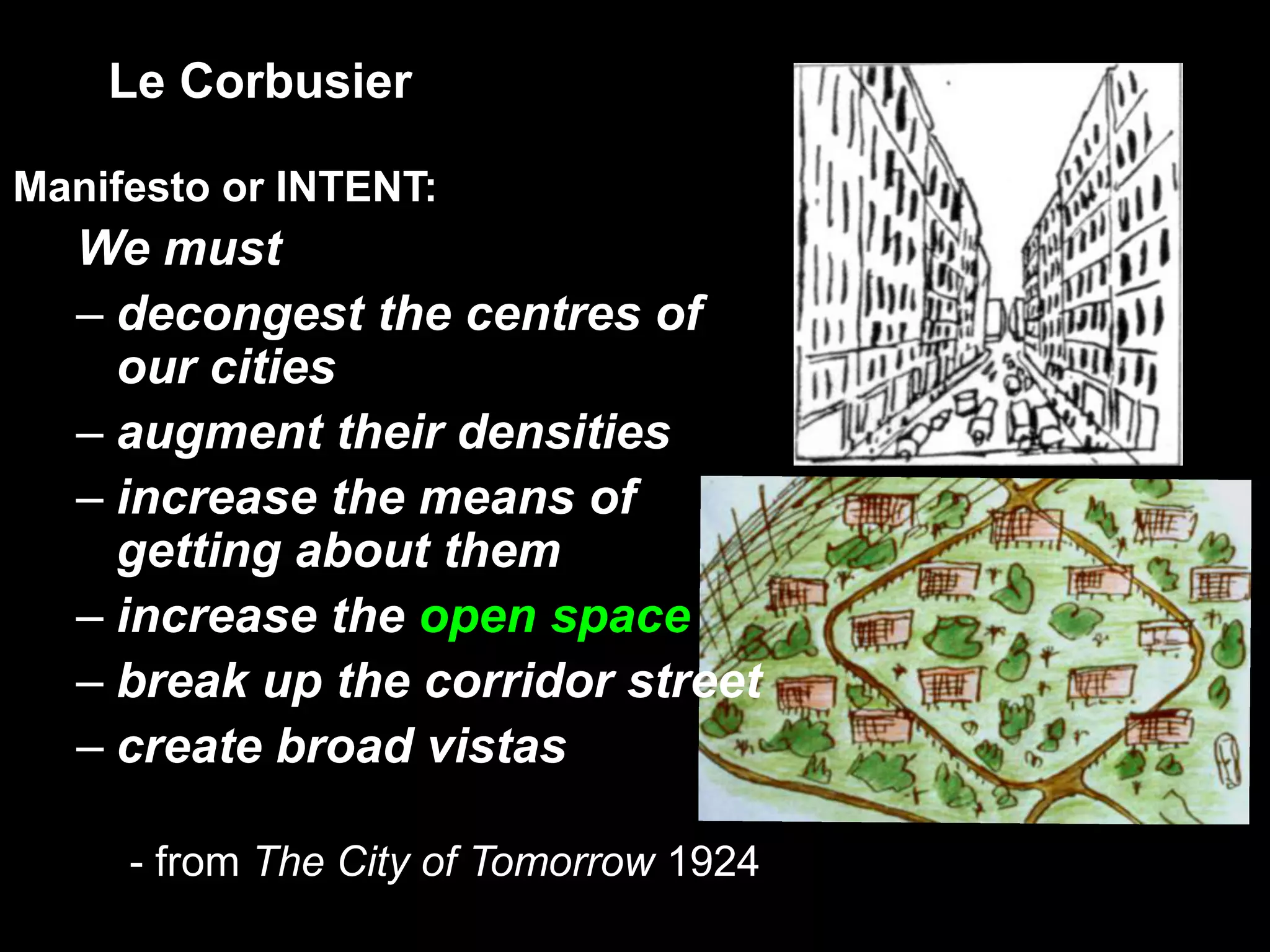 Le Corbusier

Manifesto or INTENT:

We must

– decongest the centres of our cities

– augment their densities

– increase the means of getting about them

– increase the open space

– break up the corridor street

– create broad vistas

- from The City of Tomorrow 1924